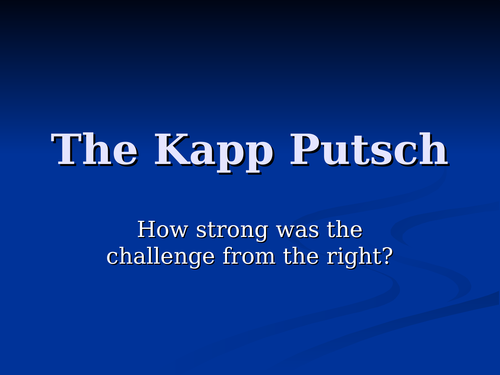 The Kapp Putsch

How strong was the challenge from the right?